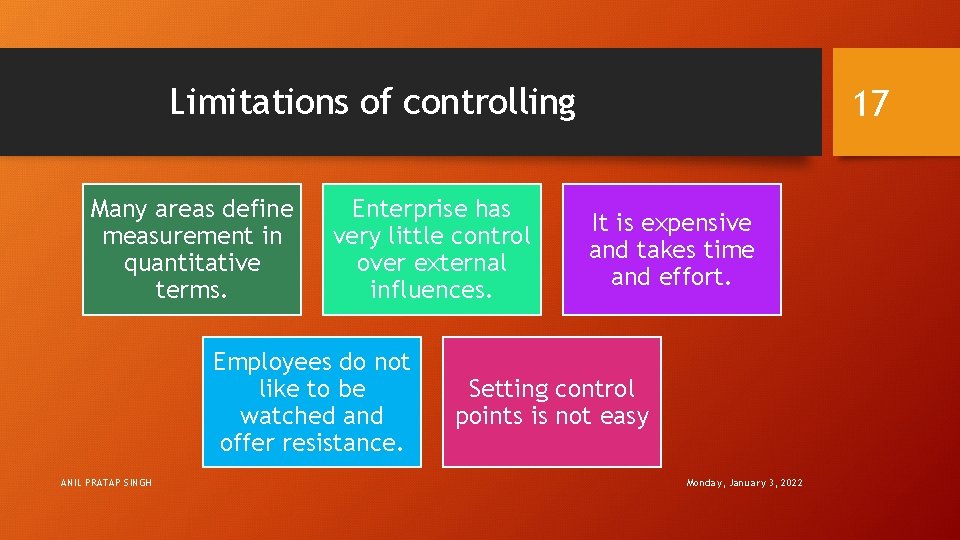 Limitations of controlling

17

Many areas define measurement in quantitative terms.

Enterprise has very little control over external influences.

It is expensive and takes time and effort.

Employees do not like to be watched and offer resistance.

Setting control points is not easy

ANIL PRATAP SINGH

Monday, January 3, 2022